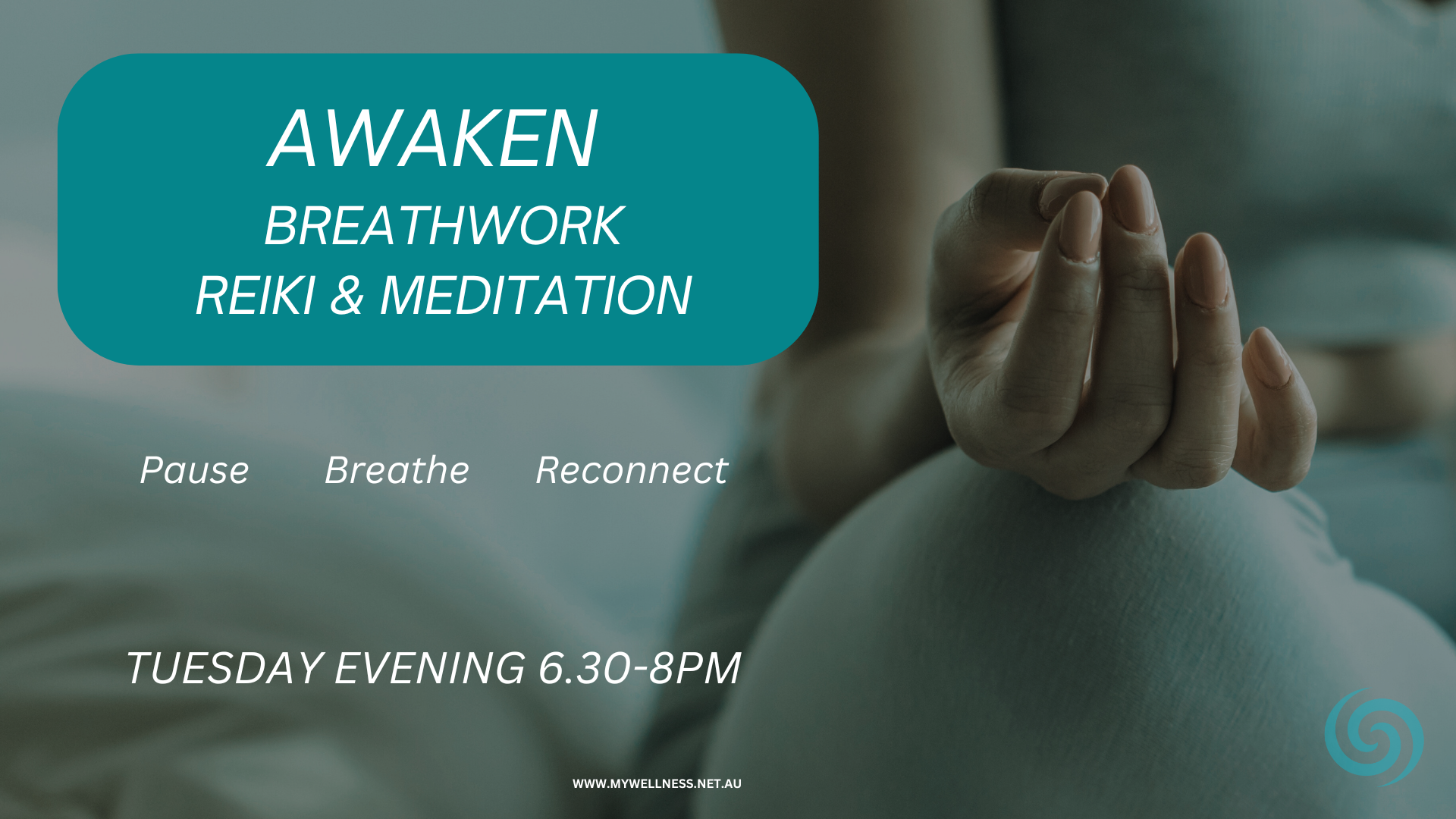 AWAKEN
BREATHWORK
REIKI & MEDITATION

Pause Breathe Reconnect

TUESDAY EVENING 6.30-8PM

WWW.MYWELLNESS.NET.AU